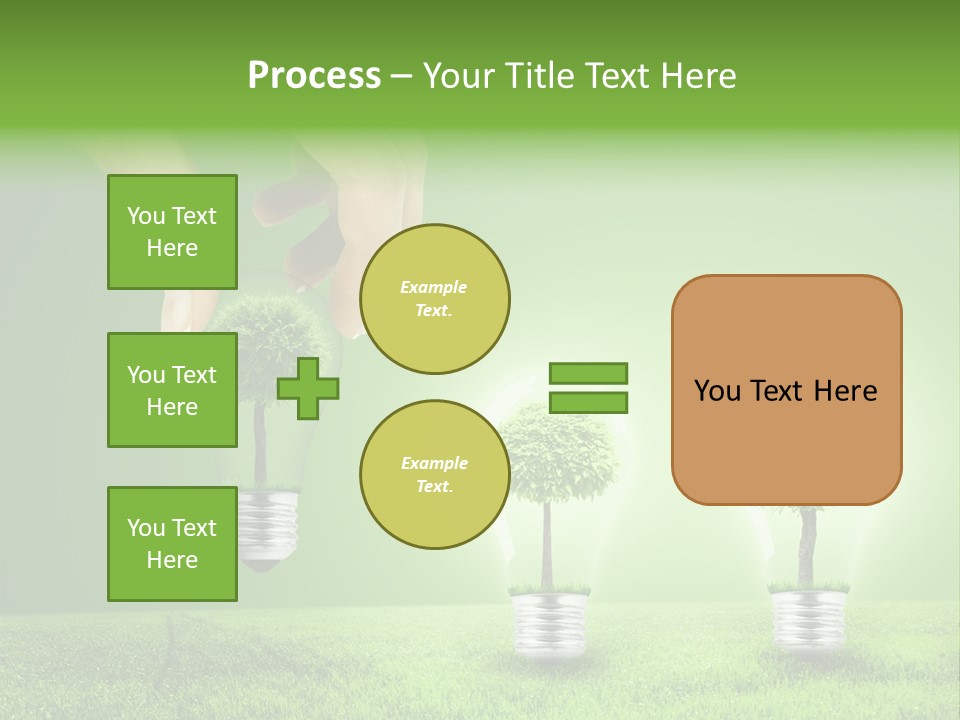 Process – Your Title Text Here

You Text Here

You Text Here

You Text Here

Example Text.

Example Text.

You Text Here